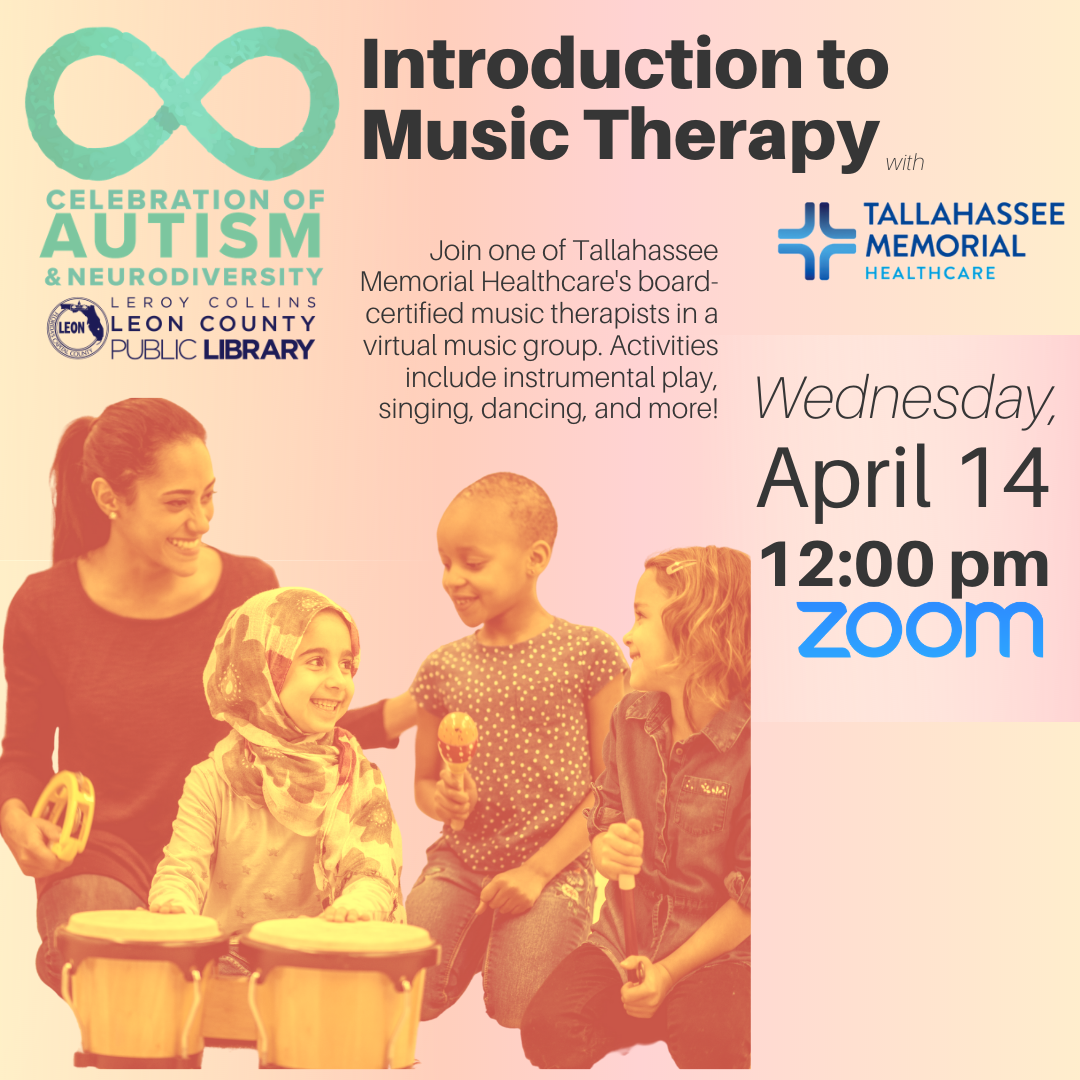 CELEBRATION OF AUTISM & NEURODIVERSITY

LEON

LEROY COLLINS LEON COUNTY PUBLIC LIBRARY

Introduction to Music Therapy with

TALLAHASSEE MEMORIAL HEALTHCARE

Join one of Tallahassee Memorial Healthcare's board-certified music therapists in a virtual music group. Activities include instrumental play, singing, dancing, and more!

Wednesday, April 14 12:00 pm

zoom